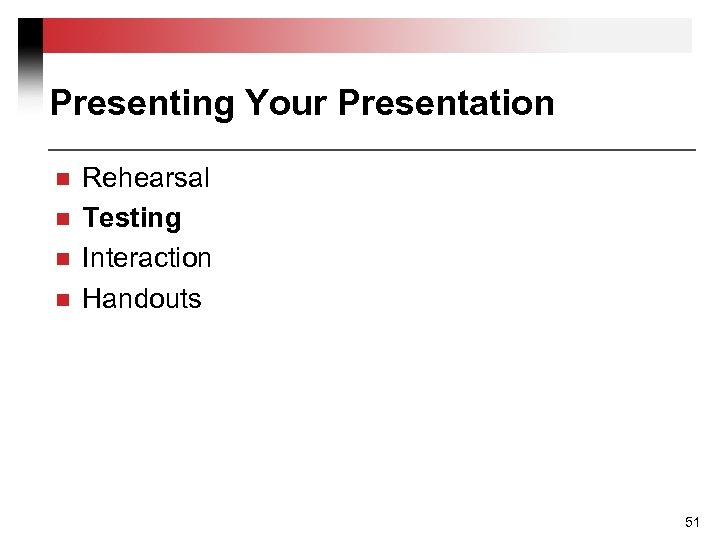 Presenting Your Presentation

- Rehearsal
- Testing
- Interaction
- Handouts

51